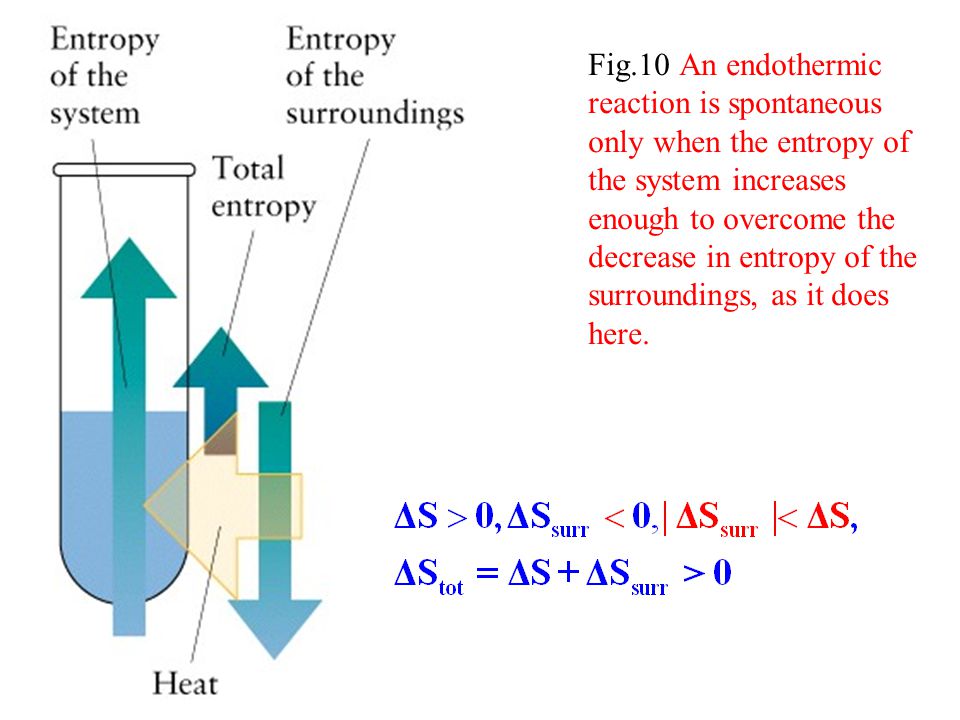 Entropy of the system

Entropy of the surroundings

Total entropy

Heat

Fig.10 An endothermic reaction is spontaneous only when the entropy of the system increases enough to overcome the decrease in entropy of the surroundings, as it does here.

$\Delta S > 0, \Delta S_{surr} < 0, |\Delta S_{surr}| < \Delta S,$

$\Delta S_{tot} = \Delta S + \Delta S_{surr} > 0$